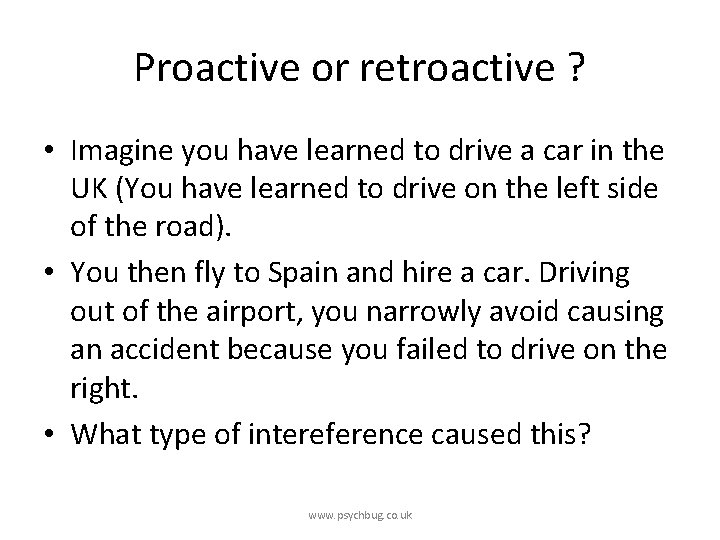 Proactive or retroactive ?

• Imagine you have learned to drive a car in the UK (You have learned to drive on the left side of the road).

• You then fly to Spain and hire a car. Driving out of the airport, you narrowly avoid causing an accident because you failed to drive on the right.

• What type of intereference caused this?

www.psychbug.co.uk